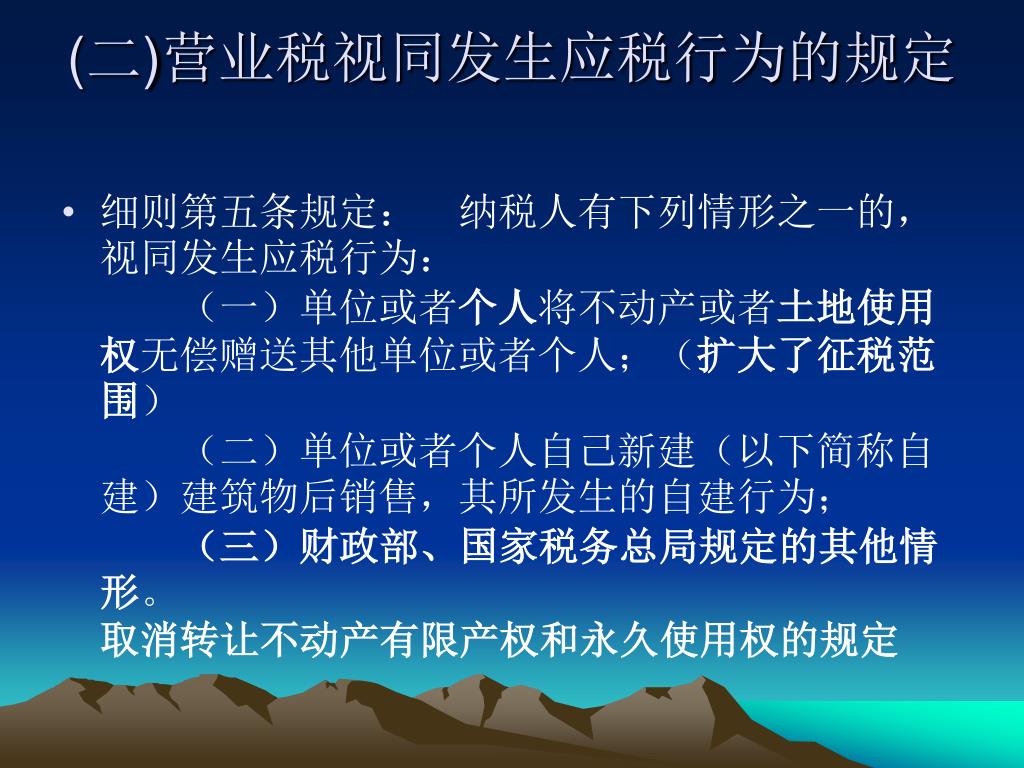 (二)营业税视同发生应税行为的规定

• 细则第五条规定： 纳税人有下列情形之一的，视同发生应税行为：

（一）单位或者个人将不动产或者土地使用权无偿赠送其他单位或者个人；（扩大了征税范围）

（二）单位或者个人自己新建（以下简称自建）建筑物后销售，其所发生的自建行为；

（三）财政部、国家税务总局规定的其他情形。

取消转让不动产有限产权和永久使用权的规定